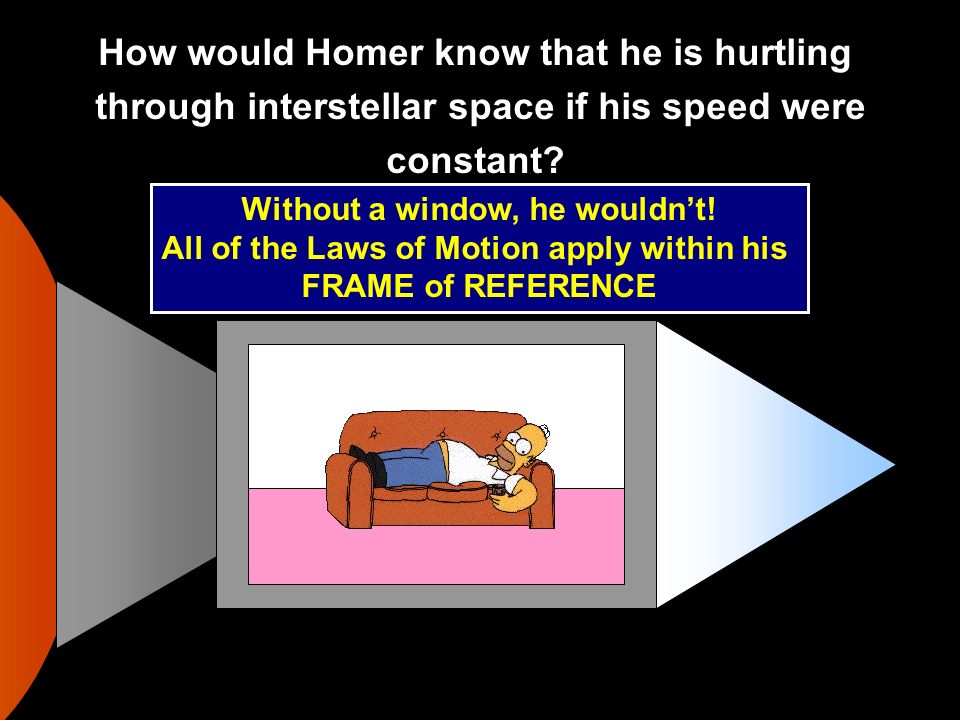 How would Homer know that he is hurtling through interstellar space if his speed were constant?

Without a window, he wouldn't!
All of the Laws of Motion apply within his FRAME of REFERENCE